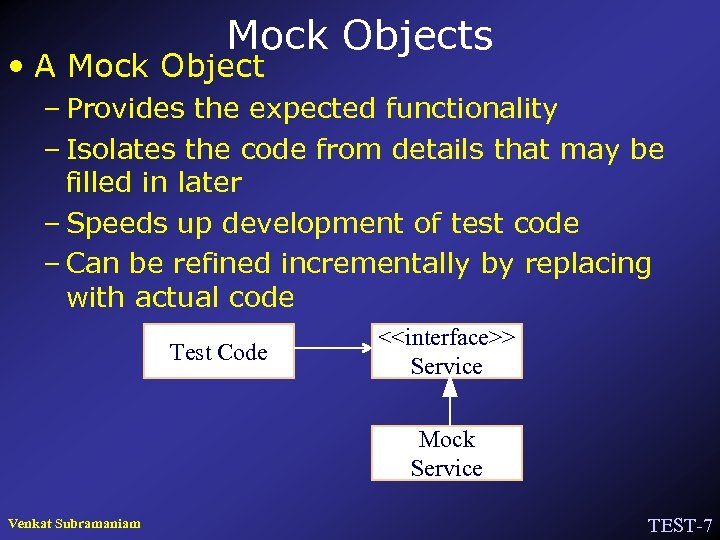 Mock Objects

• A Mock Object
– Provides the expected functionality
– Isolates the code from details that may be filled in later
– Speeds up development of test code
– Can be refined incrementally by replacing with actual code

Test Code

<<interface>>
Service

Mock
Service

Venkat Subramaniam

TEST-7